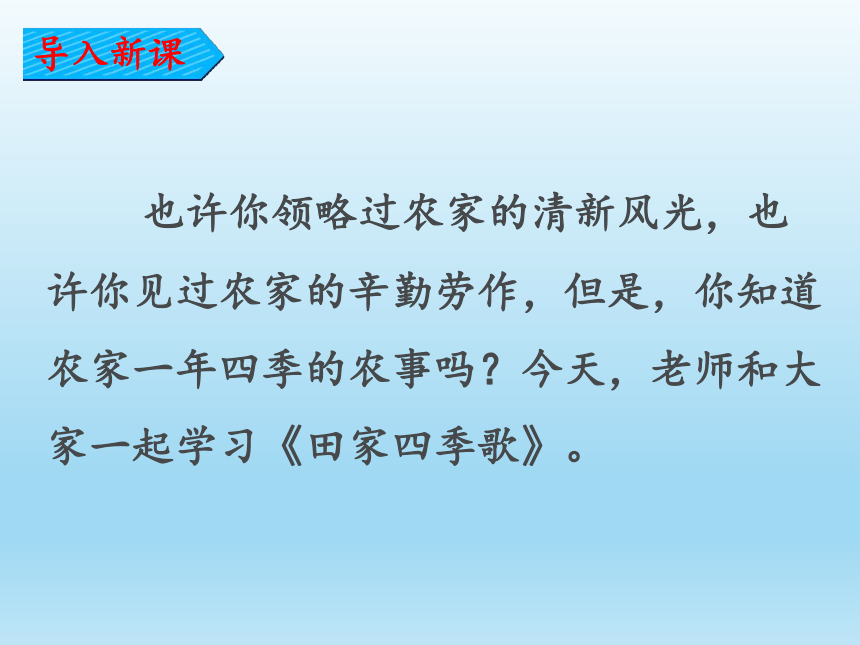 导入新课

也许你领略过农家的清新风光，也许你见过农家的辛勤劳作，但是，你知道农家一年四季的农事吗？今天，老师和大家一起学习《田家四季歌》。